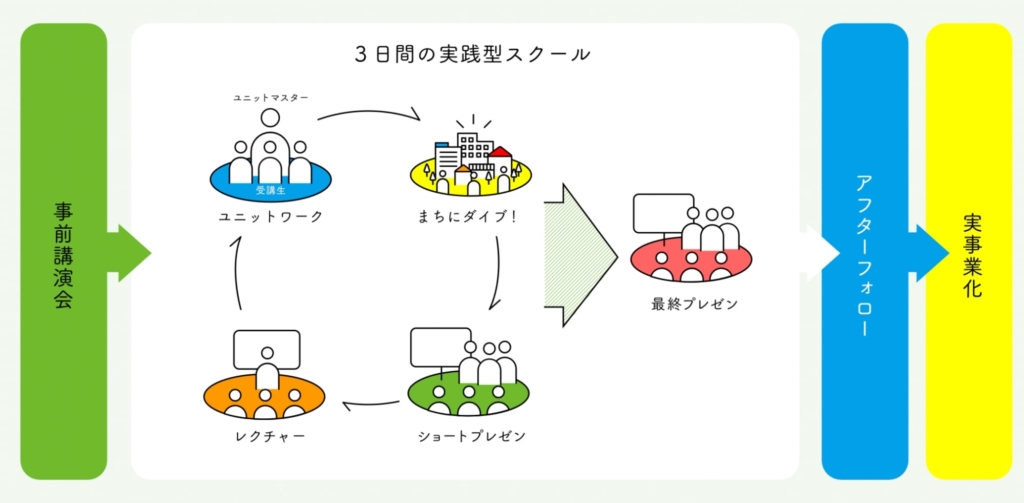 事前講演会

3日間の実践型スクール

ユニットマスター

受講生

ユニットワーク

まちにダイブ！

ショートプレゼン

レクチャー

最終プレゼン

アフターフォロー

実事業化